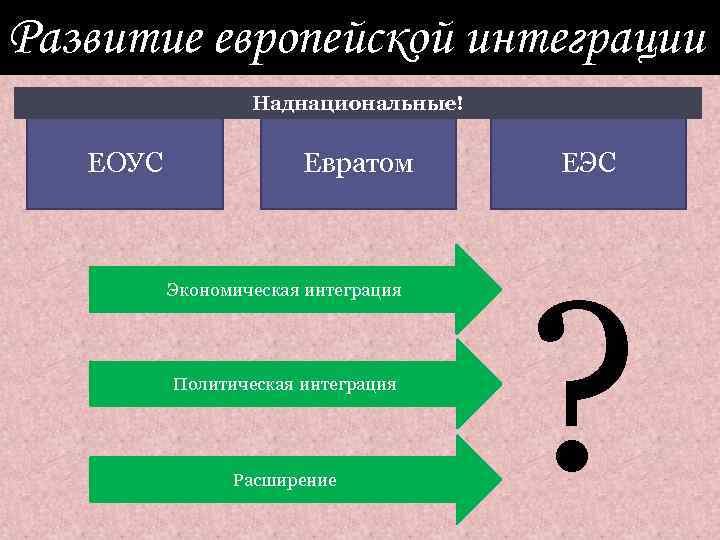 Развитие европейской интеграции

Наднациональные!

ЕОУС

Евратом

ЕЭС

Экономическая интеграция

Политическая интеграция

Расширение

?